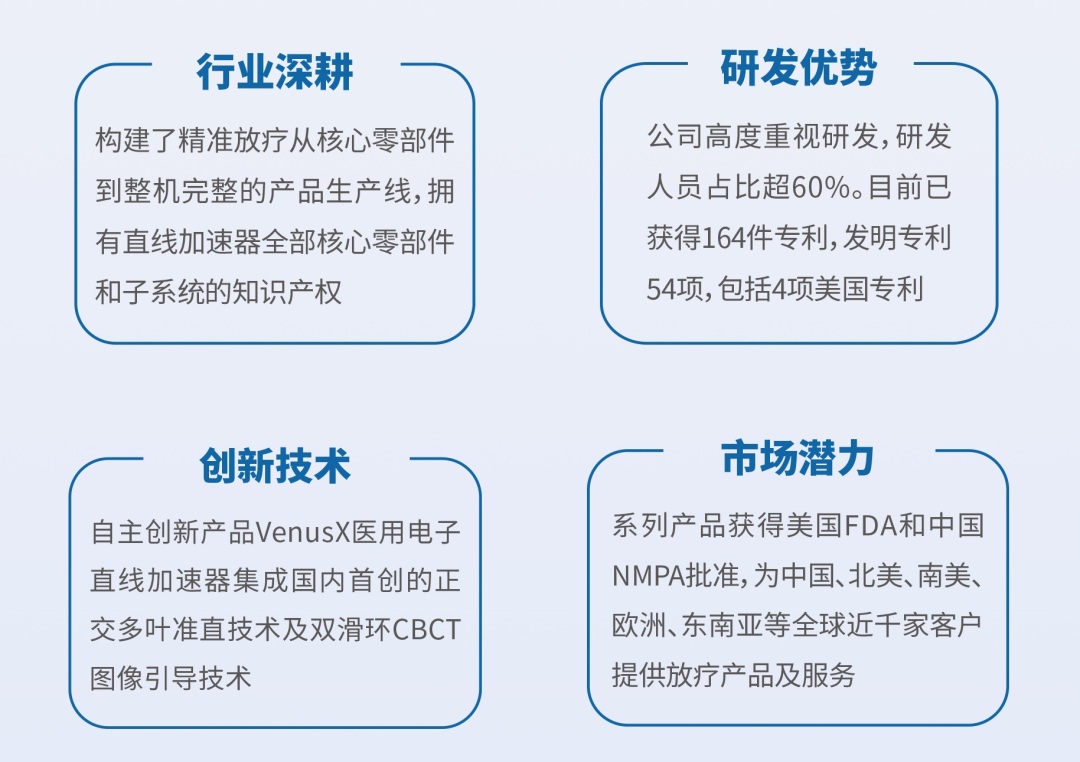 行业深耕

构建了精准放疗从核心零部件到整机完整的产品生产线，拥有直线加速器全部核心零部件和子系统的知识产权

研发优势

公司高度重视研发，研发人员占比超60%。目前已获得164件专利，发明专利54项，包括4项美国专利

创新技术

自主创新产品VenusX医用电子直线加速器集成国内首创的正交多叶准直技术及双滑环CBCT图像引导技术

市场潜力

系列产品获得美国FDA和中国NMPA批准，为中国、北美、南美、欧洲、东南亚等全球近千家客户提供放疗产品及服务